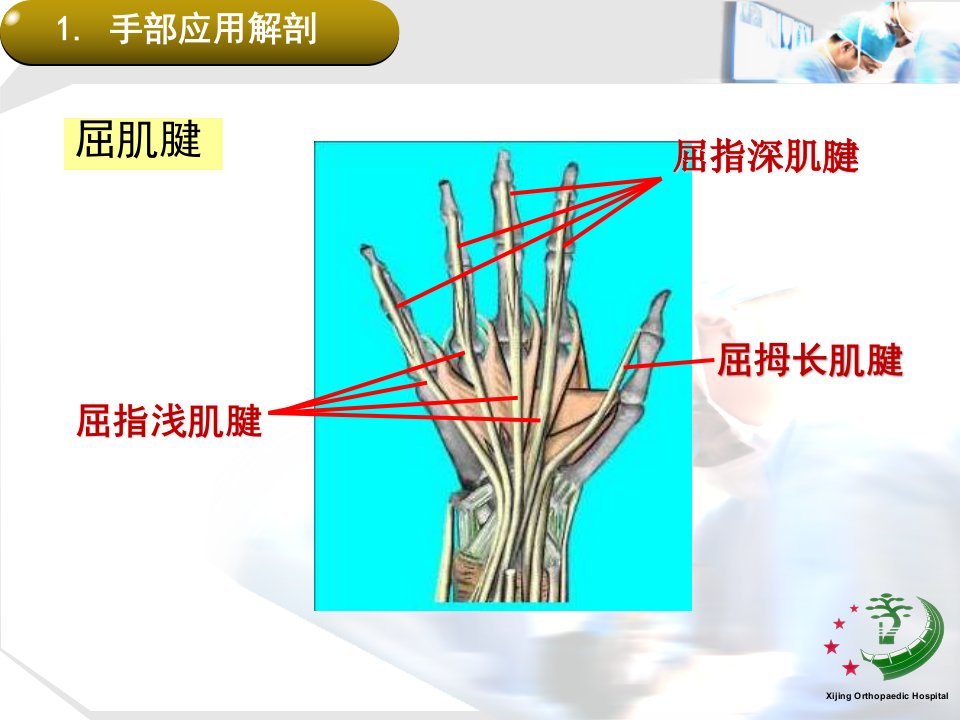 1. 手部应用解剖

屈肌腱

屈指深肌腱

屈拇长肌腱

屈指浅肌腱

Xijing Orthopaedic Hospital